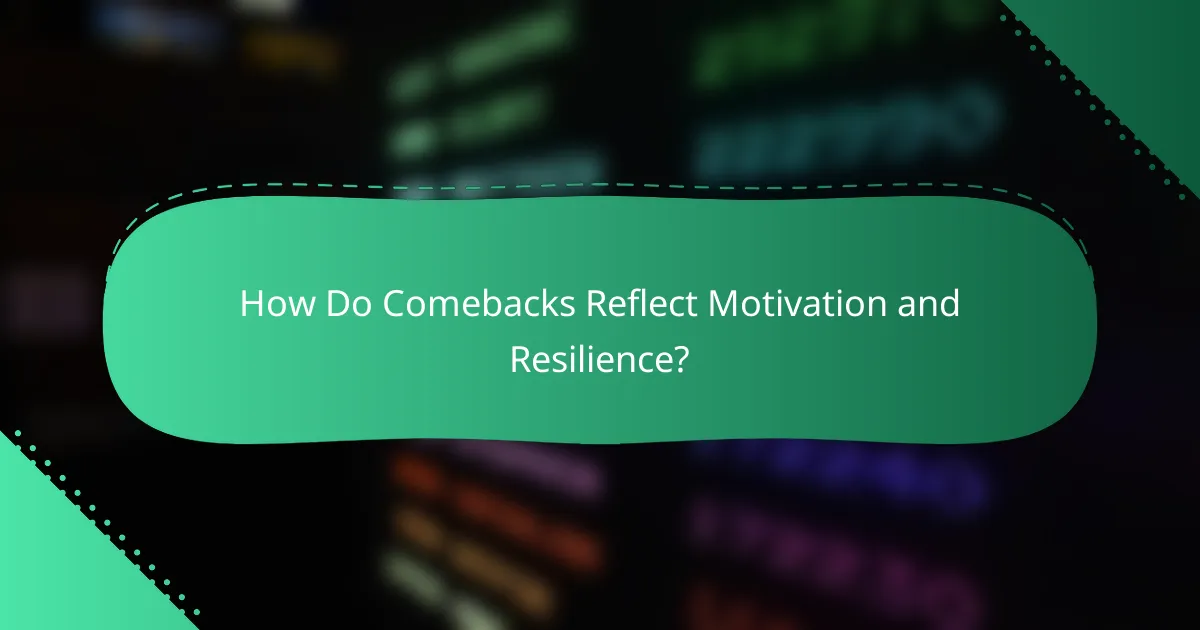 How Do Comebacks Reflect Motivation and Resilience?